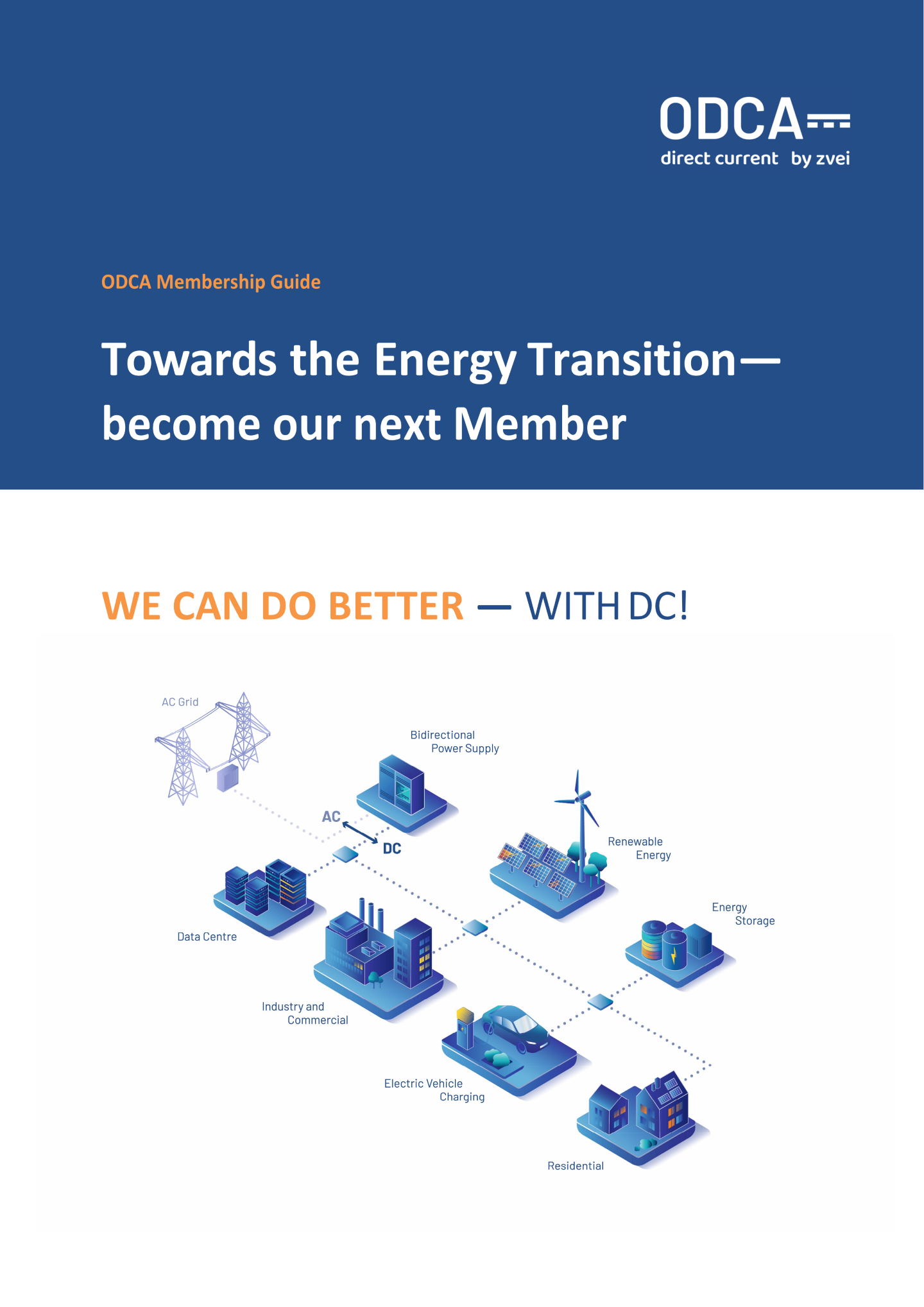 ODCA
direct current by zvei

ODCA Membership Guide

Towards the Energy Transition—
become our next Member

WE CAN DO BETTER — WITH DC!

AC Grid

Bidirectional Power Supply

AC

DC

Renewable Energy

Energy Storage

Data Centre

Industry and Commercial

Electric Vehicle Charging

Residential